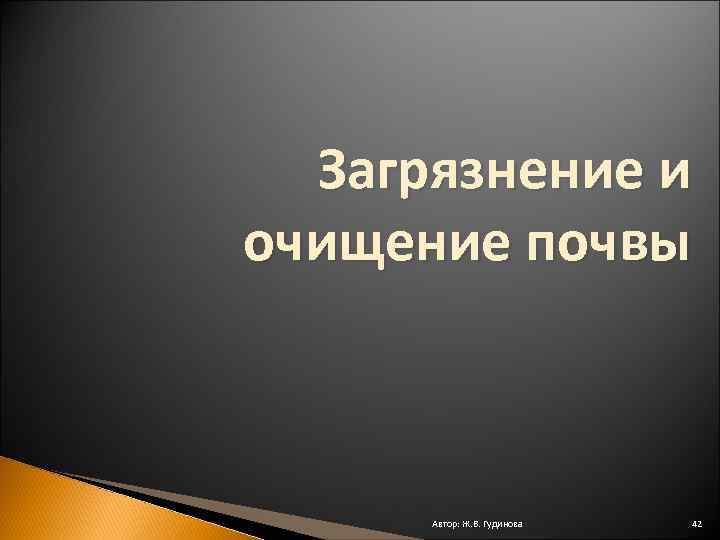 Загрязнение и очищение почвы

Автор: Ж.В. Гудинова

42